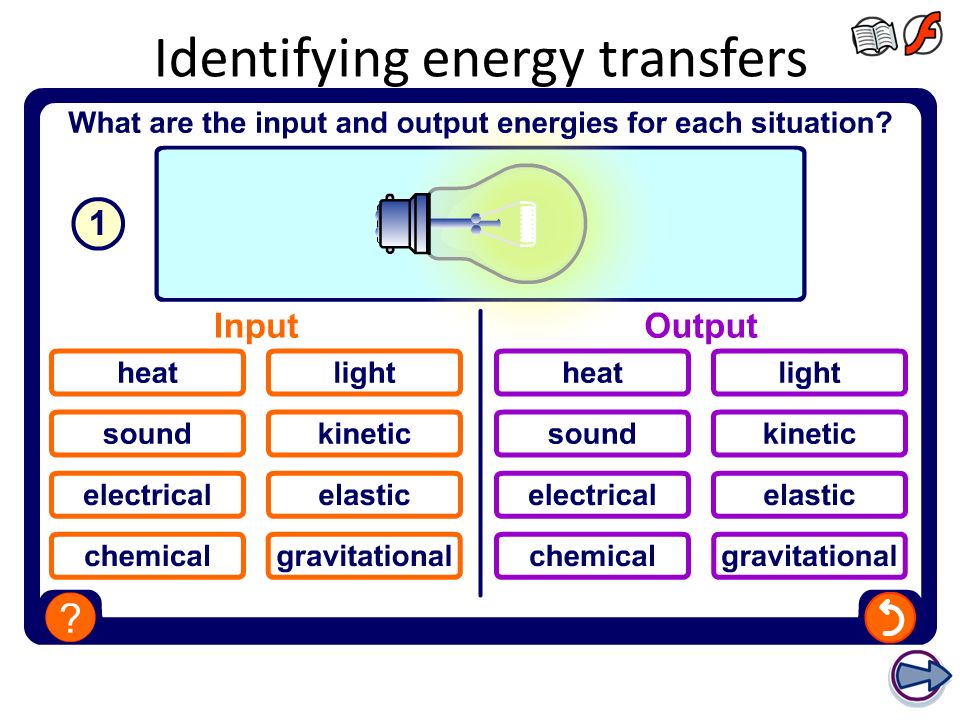 Identifying energy transfers

What are the input and output energies for each situation?

1

Input

heat
light
sound
kinetic
electrical
elastic
chemical
gravitational

Output

heat
light
sound
kinetic
electrical
elastic
chemical
gravitational

?